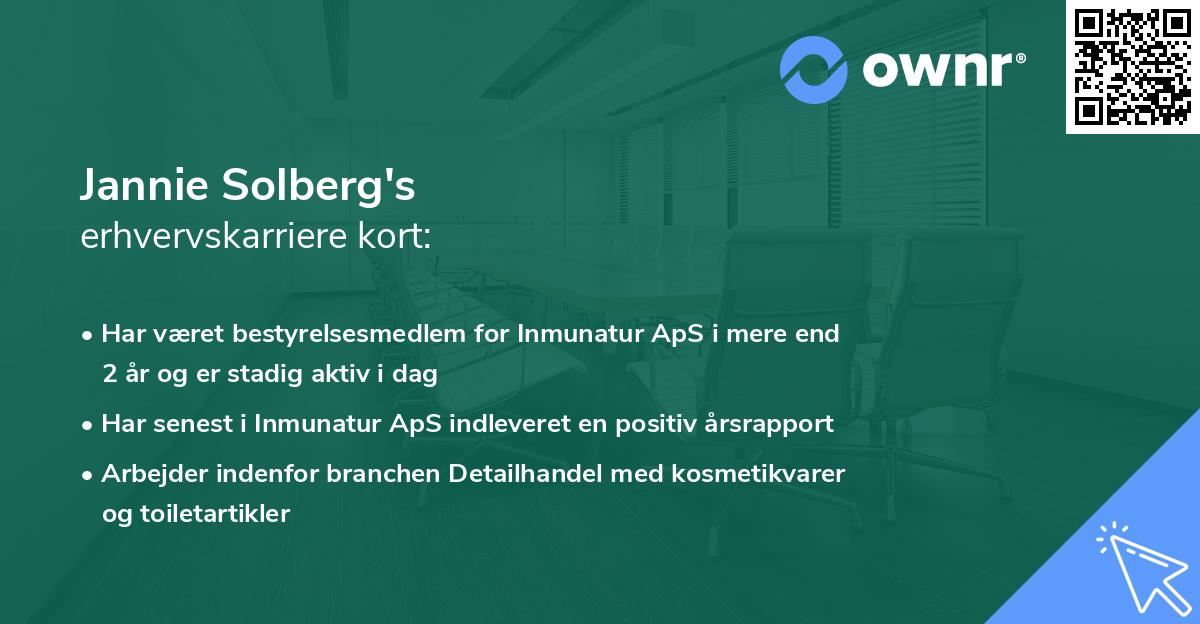 ownr®

Jannie Solberg's
erhvervskarriere kort:

• Har været bestyrelsesmedlem for Inmunatur ApS i mere end 2 år og er stadig aktiv i dag

• Har senest i Inmunatur ApS indleveret en positiv årsrapport

• Arbejder indenfor branchen Detailhandel med kosmetikvarer og toiletartikler